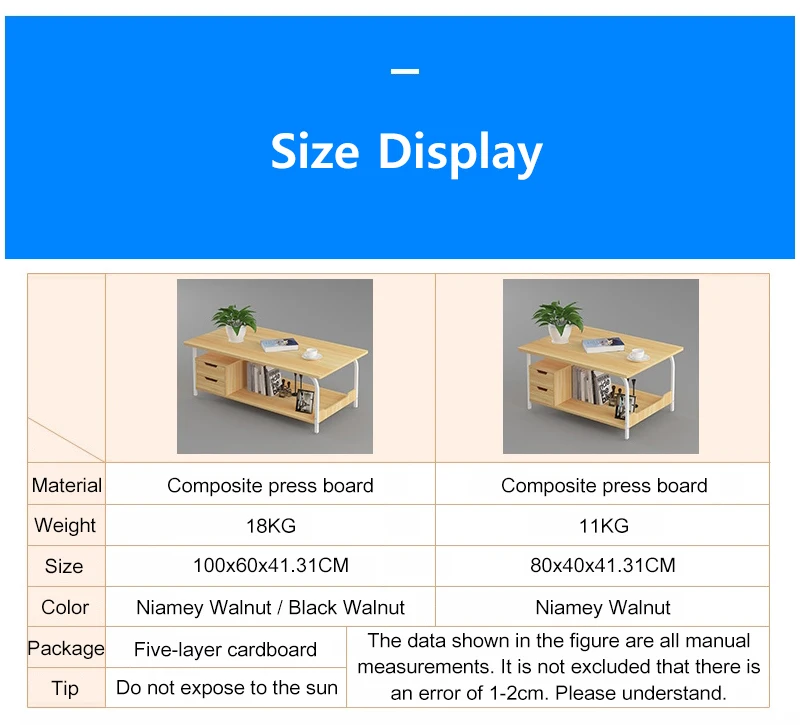 Size Display

| | | |
|---|---|---|
| Material | Composite press board | Composite press board |
| Weight | 18KG | 11KG |
| Size | 100x60x41.31CM | 80x40x41.31CM |
| Color | Niamey Walnut / Black Walnut | Niamey Walnut |
| Package | Five-layer cardboard | The data shown in the figure are all manual measurements. It is not excluded that there is an error of 1-2cm. Please understand. |
| Tip | Do not expose to the sun | |